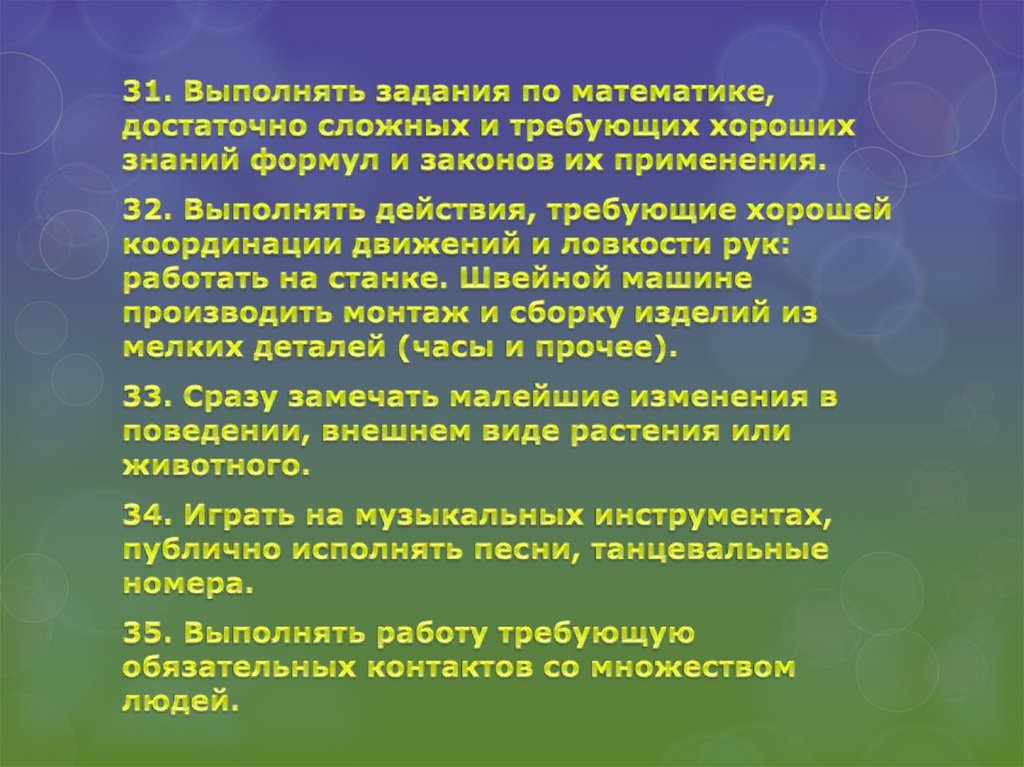 31. Выполнять задания по математике, достаточно сложных и требующих хороших знаний формул и законов их применения.

32. Выполнять действия, требующие хорошей координации движений и ловкости рук: работать на станке. Швейной машине производить монтаж и сборку изделий из мелких деталей (часы и прочее).

33. Сразу замечать малейшие изменения в поведении, внешнем виде растения или животного.

34. Играть на музыкальных инструментах, публично исполнять песни, танцевальные номера.

35. Выполнять работу требующую обязательных контактов со множеством людей.